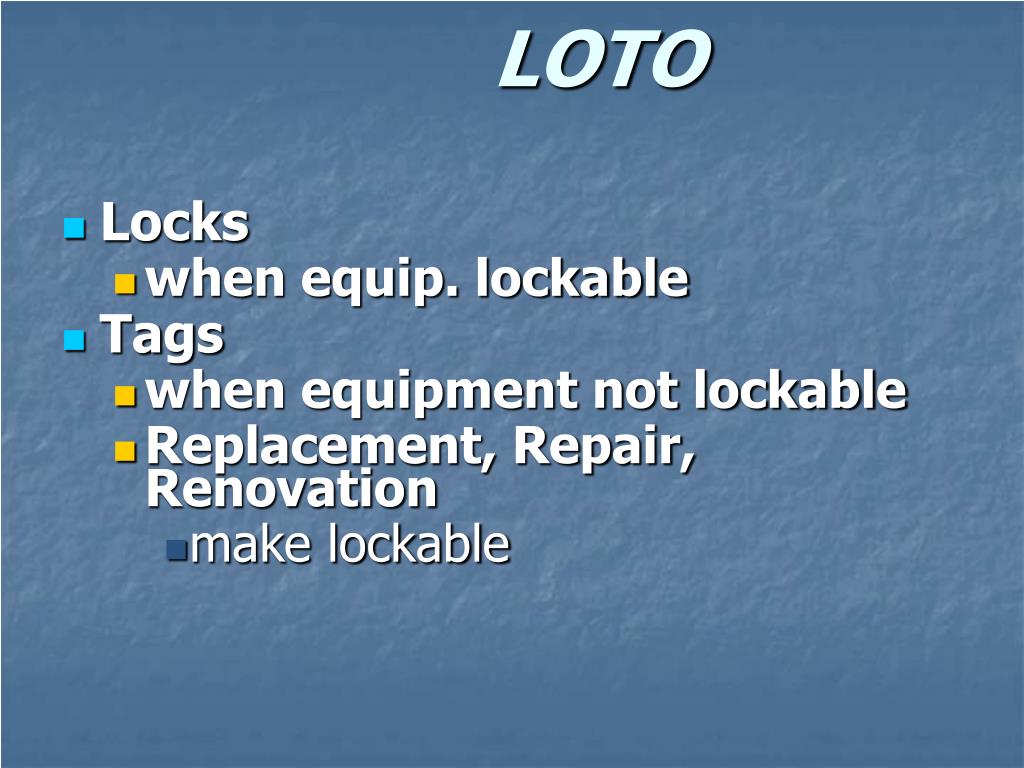 LOTO

Locks
when equip. lockable
Tags
when equipment not lockable
Replacement, Repair, Renovation
make lockable